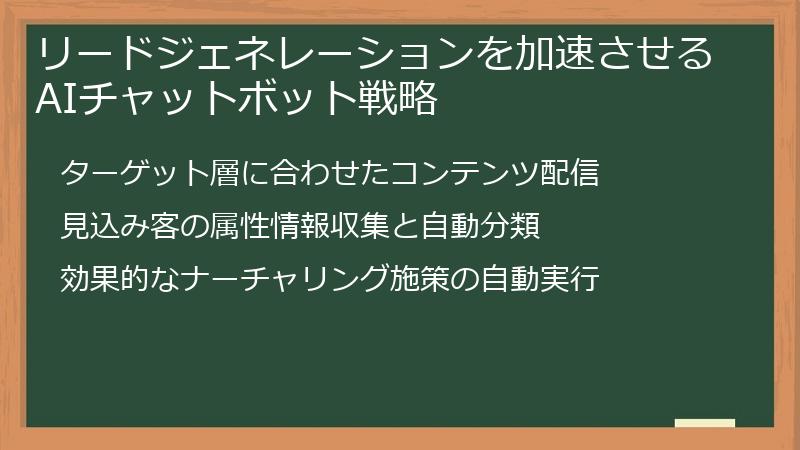 リードジェネレーションを加速させるAIチャットボット戦略

ターゲット層に合わせたコンテンツ配信

見込み客の属性情報収集と自動分類

効果的なナーチャリング施策の自動実行